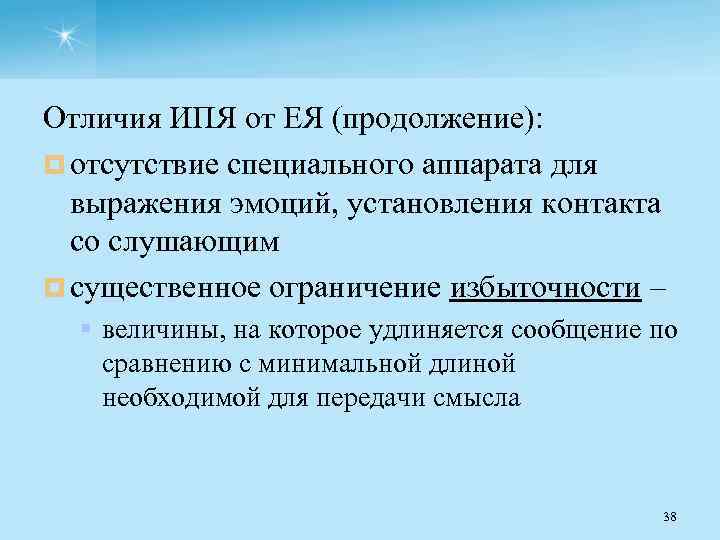 Отличия ИПЯ от ЕЯ (продолжение):

отсутствие специального аппарата для выражения эмоций, установления контакта со слушающим

существенное ограничение избыточности –

величины, на которое удлиняется сообщение по сравнению с минимальной длиной необходимой для передачи смысла

38